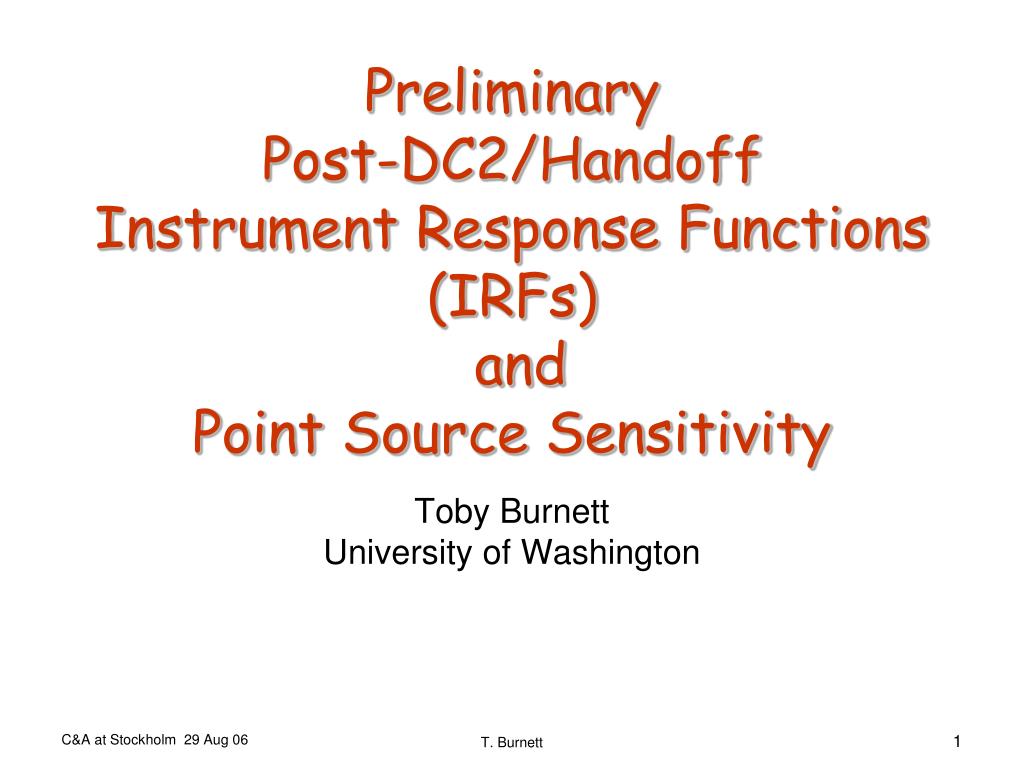 Preliminary
Post-DC2/Handoff
Instrument Response Functions (IRFs)
and
Point Source Sensitivity

Toby Burnett
University of Washington

C&A at Stockholm 29 Aug 06

T. Burnett

1